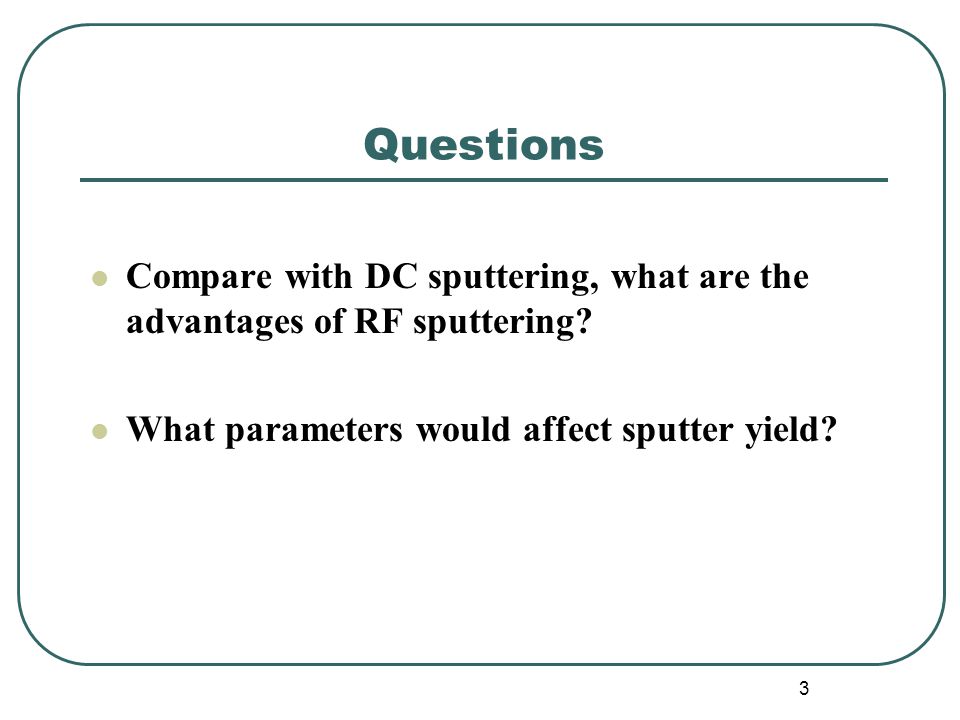 Questions

- Compare with DC sputtering, what are the advantages of RF sputtering?

- What parameters would affect sputter yield?

3